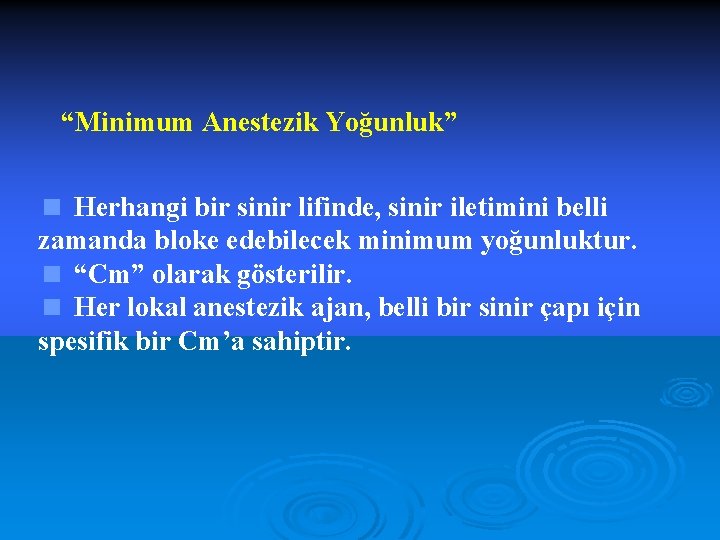 "Minimum Anestezik Yoğunluk"

• Herhangi bir sinir lifinde, sinir iletimini belli zamanda bloke edebilecek minimum yoğunluktur.
• "Cm" olarak gösterilir.
• Her lokal anestezik ajan, belli bir sinir çapı için spesifik bir Cm'a sahiptir.